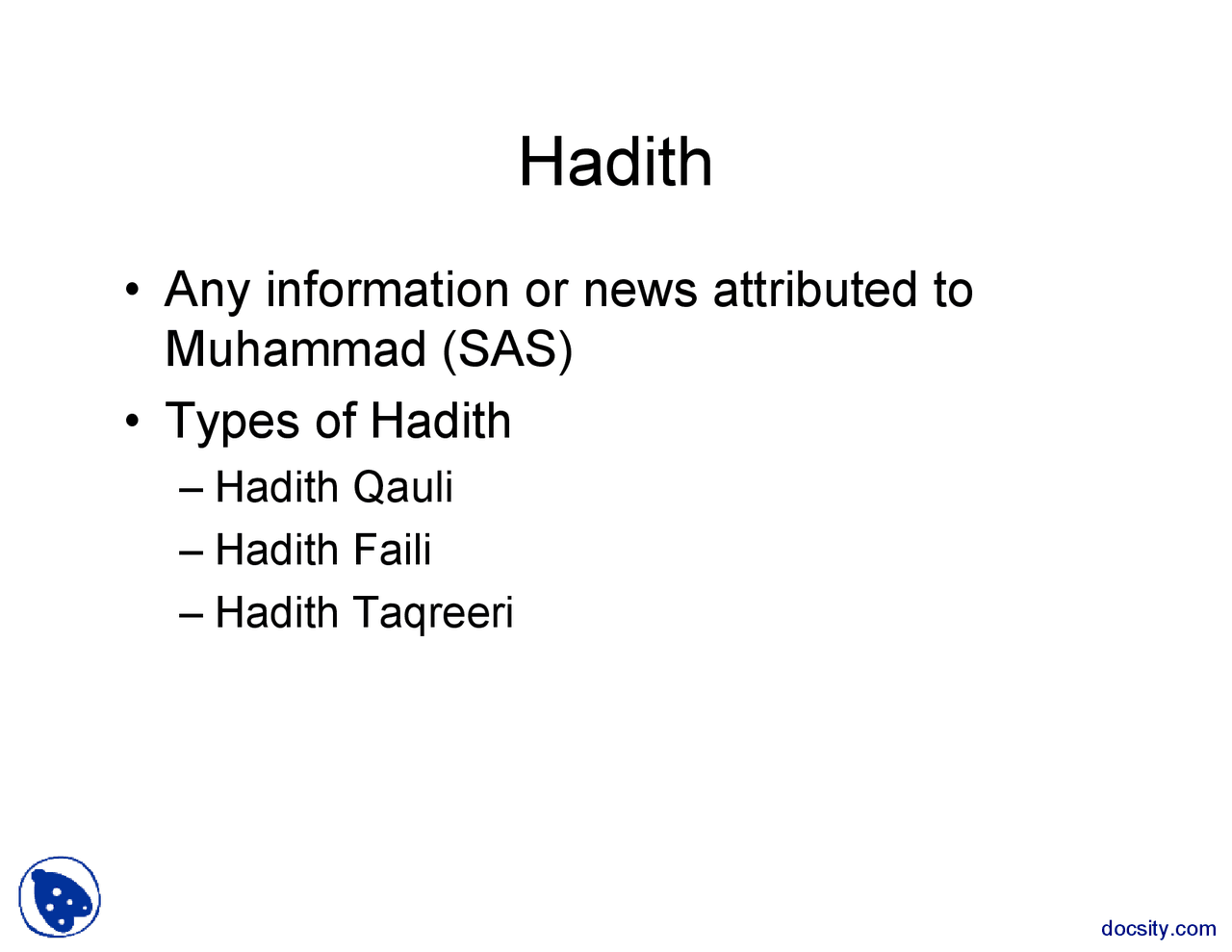 Hadith

• Any information or news attributed to Muhammad (SAS)
• Types of Hadith
– Hadith Qauli
– Hadith Faili
– Hadith Taqreeri

docsity.com